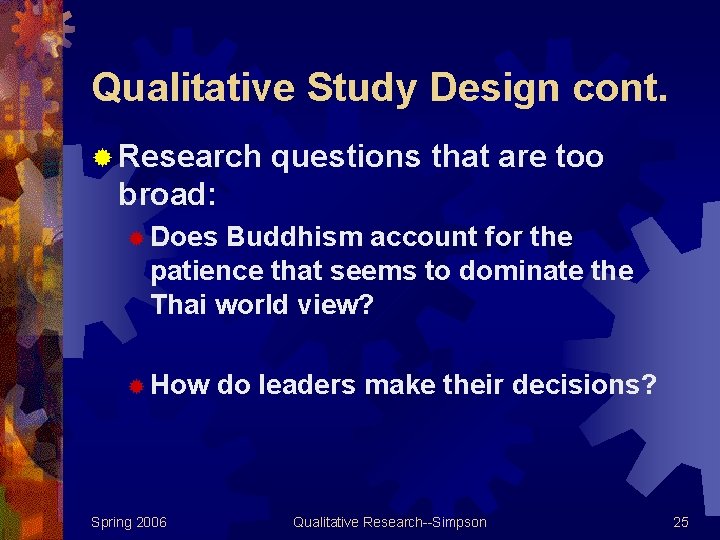 Qualitative Study Design cont.

Research questions that are too broad:

Does Buddhism account for the patience that seems to dominate the Thai world view?

How do leaders make their decisions?

Spring 2006

Qualitative Research--Simpson

25